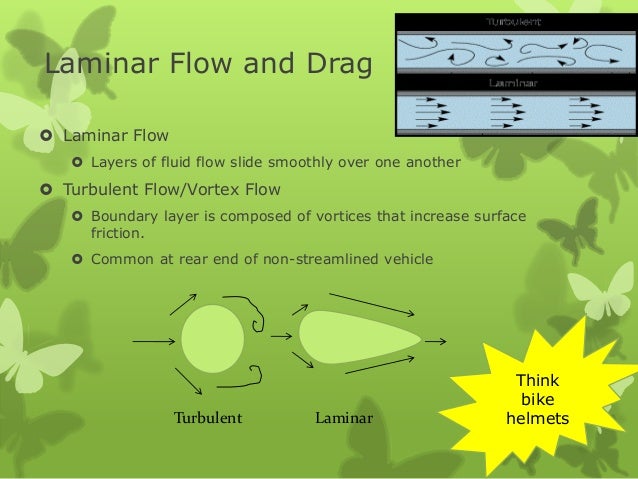 Laminar Flow and Drag

Turbulent

Laminar

Laminar Flow

Layers of fluid flow slide smoothly over one another

Turbulent Flow/Vortex Flow

Boundary layer is composed of vortices that increase surface friction.

Common at rear end of non-streamlined vehicle

Turbulent

Laminar

Think bike helmets